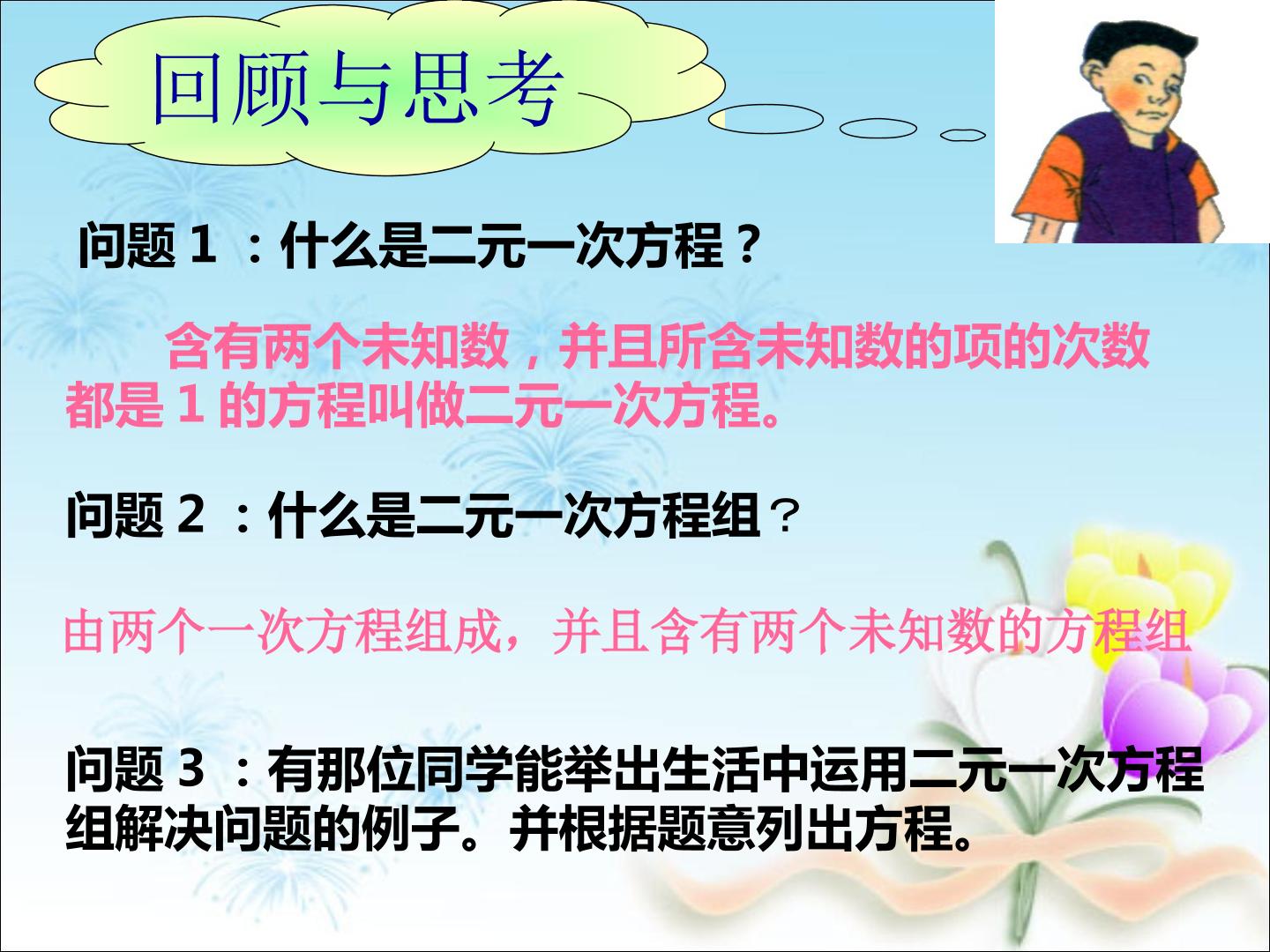 回顾与思考

问题1：什么是二元一次方程？

含有两个未知数，并且所含未知数的项的次数都是1的方程叫做二元一次方程。

问题2：什么是二元一次方程组？

由两个一次方程组成，并且含有两个未知数的方程组

问题3：有那位同学能举出生活中运用二元一次方程组解决问题的例子。并根据题意列出方程。